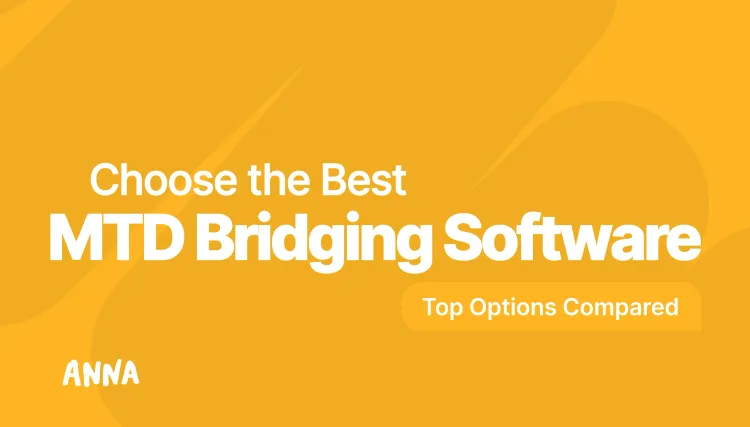 Choose the Best
MTD Bridging Software

Top Options Compared

ANNA